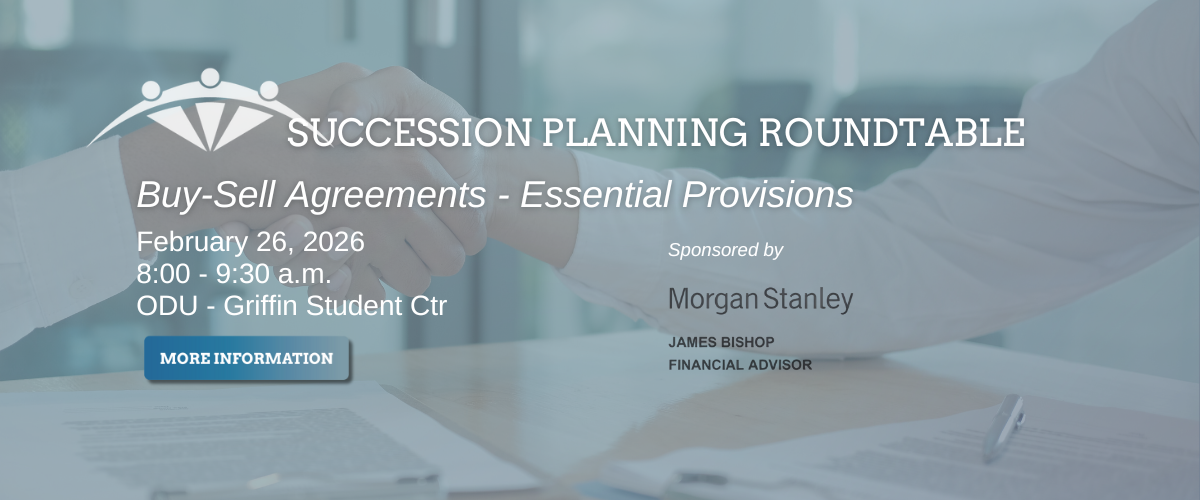 SUCCESSION PLANNING ROUNDTABLE

Buy-Sell Agreements - Essential Provisions

February 26, 2026
8:00 - 9:30 a.m.
ODU - Griffin Student Ctr

MORE INFORMATION

Sponsored by

Morgan Stanley

JAMES BISHOP
FINANCIAL ADVISOR